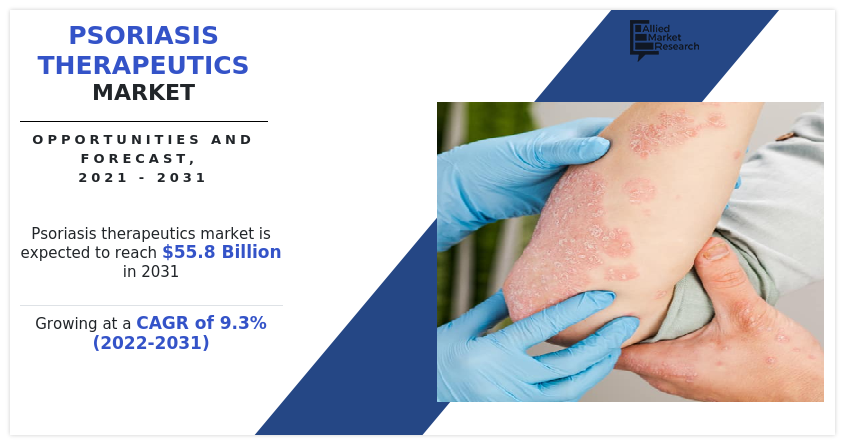 PSORIASIS THERAPEUTICS MARKET

OPPORTUNITIES AND FORECAST, 2021 - 2031

Psoriasis therapeutics market is expected to reach $55.8 Billion in 2031

Growing at a CAGR of 9.3% (2022-2031)

Allied Market Research